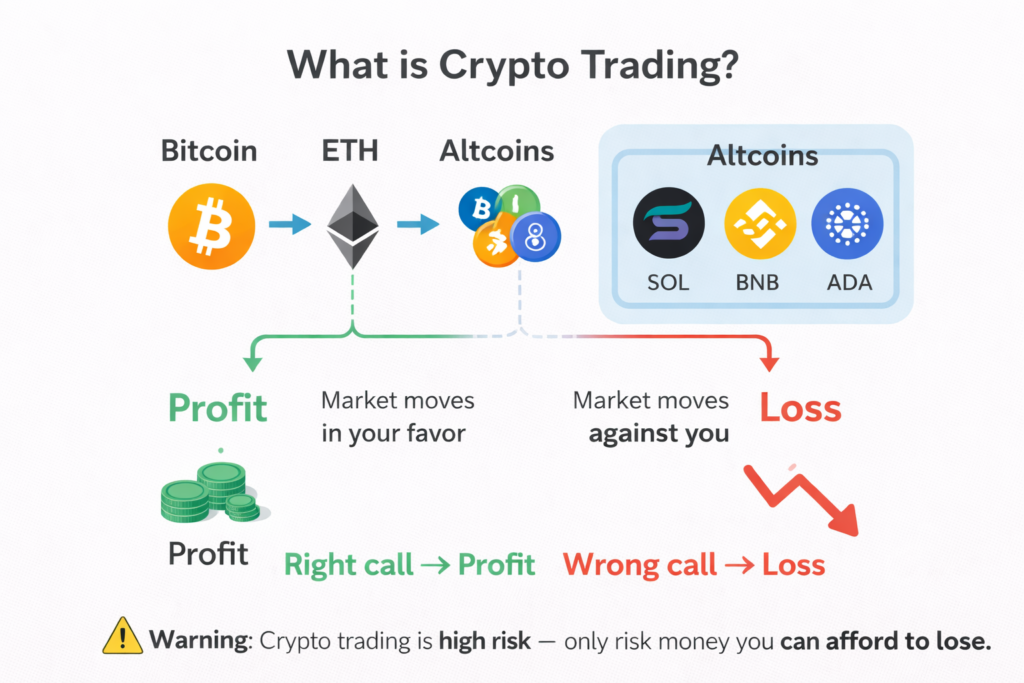 What is Crypto Trading?

Bitcoin

ETH

Altcoins

Altcoins

SOL

BNB

ADA

Profit

Market moves in your favor

Market moves against you

Loss

Profit

Right call → Profit

Wrong call → Loss

Warning: Crypto trading is high risk — only risk money you can afford to lose.